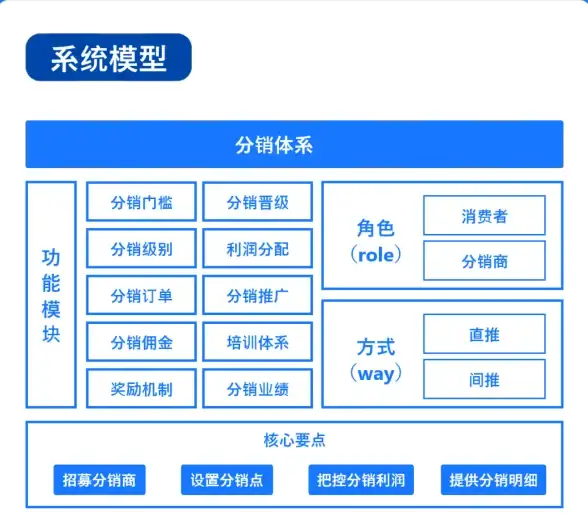 系统模型

分销体系

功能模块

分销门槛
分销晋级
分销级别
利润分配
分销订单
分销推广
分销佣金
培训体系
奖励机制
分销业绩

角色（role）
消费者
分销商

方式（way）
直推
间推

核心要点
招募分销商
设置分销点
把控分销利润
提供分销明细